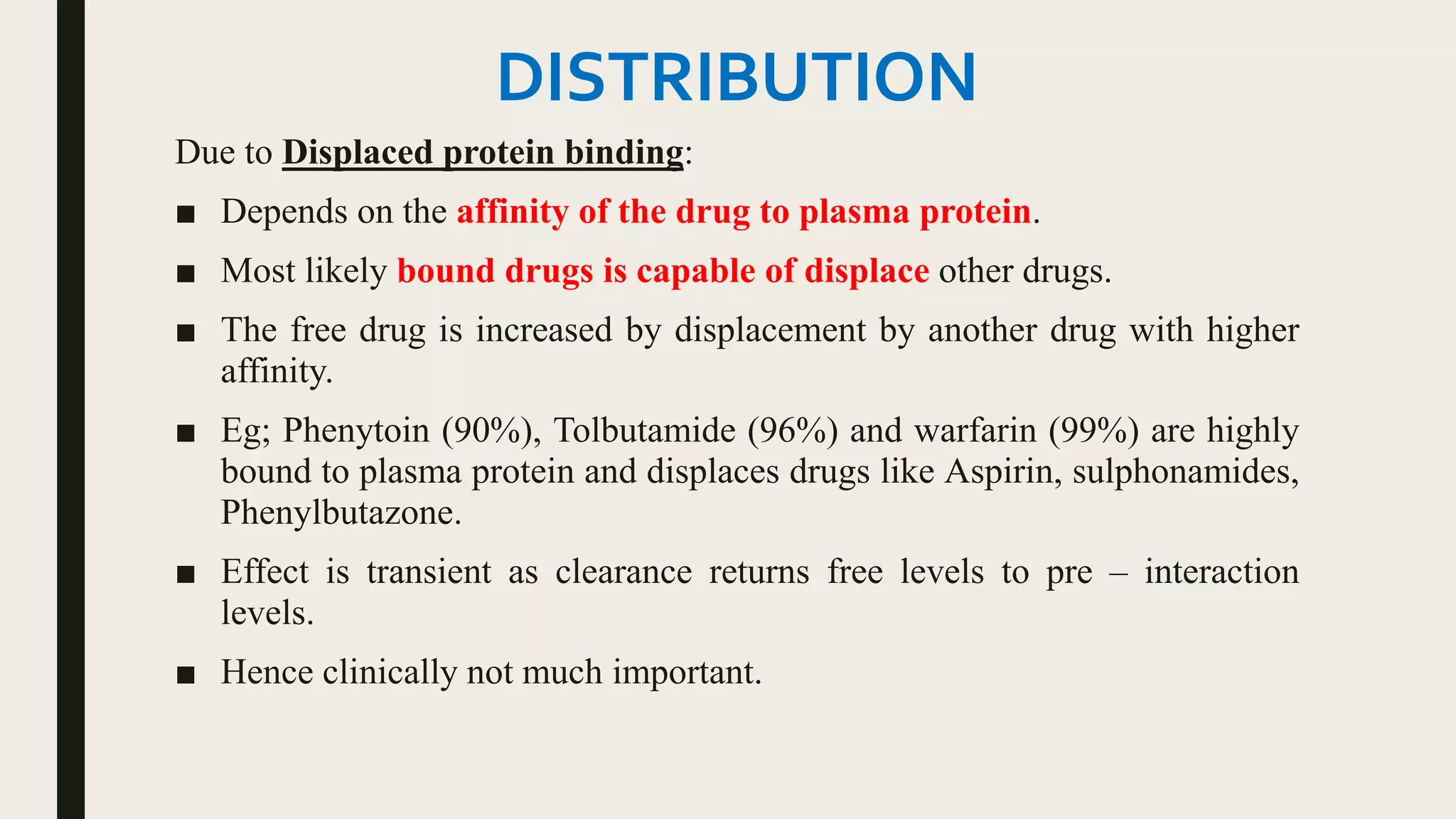 DISTRIBUTION

Due to Displaced protein binding:

■ Depends on the affinity of the drug to plasma protein.

■ Most likely bound drugs is capable of displace other drugs.

■ The free drug is increased by displacement by another drug with higher affinity.

■ Eg; Phenytoin (90%), Tolbutamide (96%) and warfarin (99%) are highly bound to plasma protein and displaces drugs like Aspirin, sulphonamides, Phenylbutazone.

■ Effect is transient as clearance returns free levels to pre – interaction levels.

■ Hence clinically not much important.